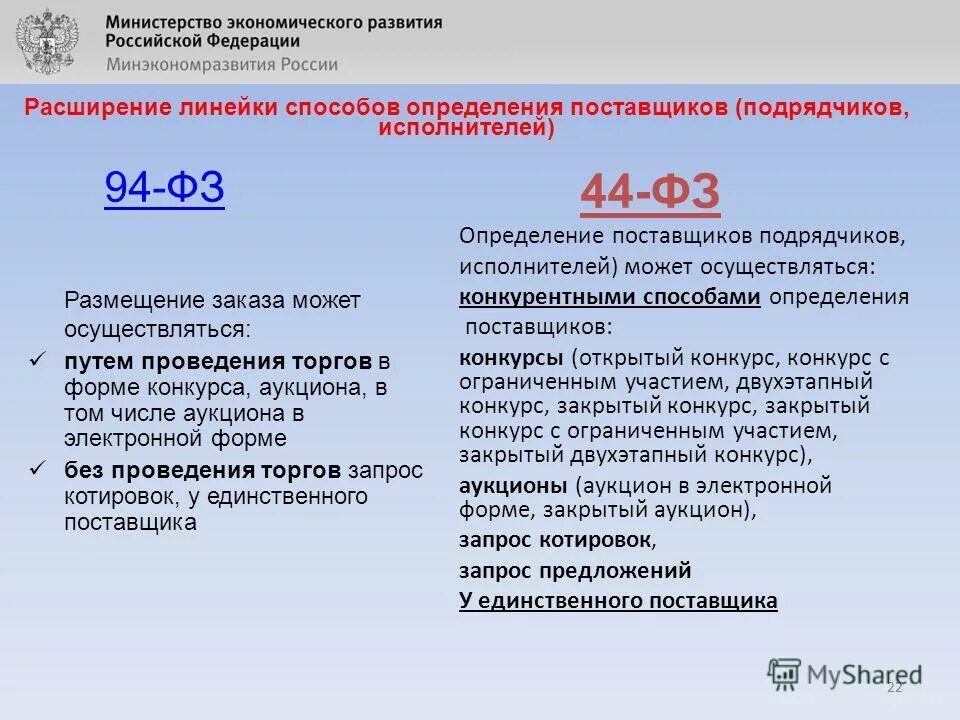 Министерство экономического развития Российской Федерации
Минэкономразвития России

Расширение линейки способов определения поставщиков (подрядчиков, исполнителей)

94-ФЗ

Размещение заказа может осуществляться:
✓ путем проведения торгов в форме конкурса, аукциона, в том числе аукциона в электронной форме
✓ без проведения торгов запрос котировок, у единственного поставщика

44-ФЗ

Определение поставщиков подрядчиков, исполнителей) может осуществляться:
конкурентными способами определения поставщиков:
конкурсы (открытый конкурс, конкурс с ограниченным участием, двухэтапный конкурс, закрытый конкурс, закрытый конкурс с ограниченным участием, закрытый двухэтапный конкурс),
аукционы (аукцион в электронной форме, закрытый аукцион),
запрос котировок,
запрос предложений
У единственного поставщика

MyShared
22